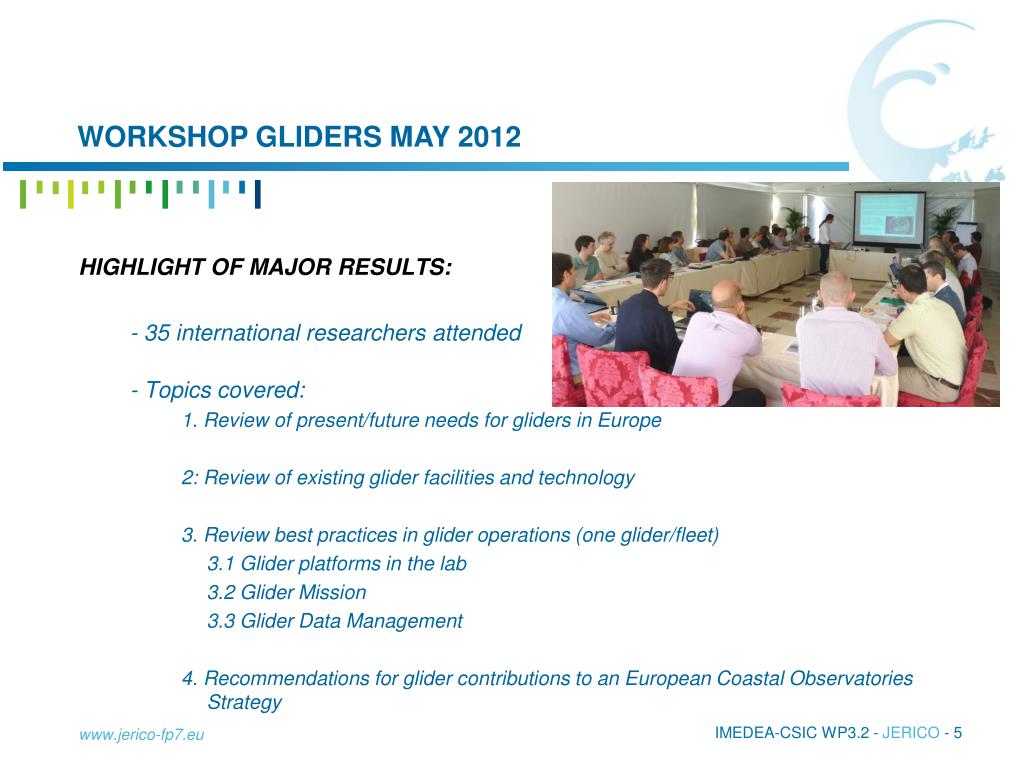 WORKSHOP GLIDERS MAY 2012

HIGHLIGHT OF MAJOR RESULTS:

- 35 international researchers attended

- Topics covered:

1. Review of present/future needs for gliders in Europe

2: Review of existing glider facilities and technology

3. Review best practices in glider operations (one glider/fleet)
3.1 Glider platforms in the lab
3.2 Glider Mission
3.3 Glider Data Management

4. Recommendations for glider contributions to an European Coastal Observatories Strategy

www.jerico-fp7.eu

IMEDEA-CSIC WP3.2 - JERICO - 5